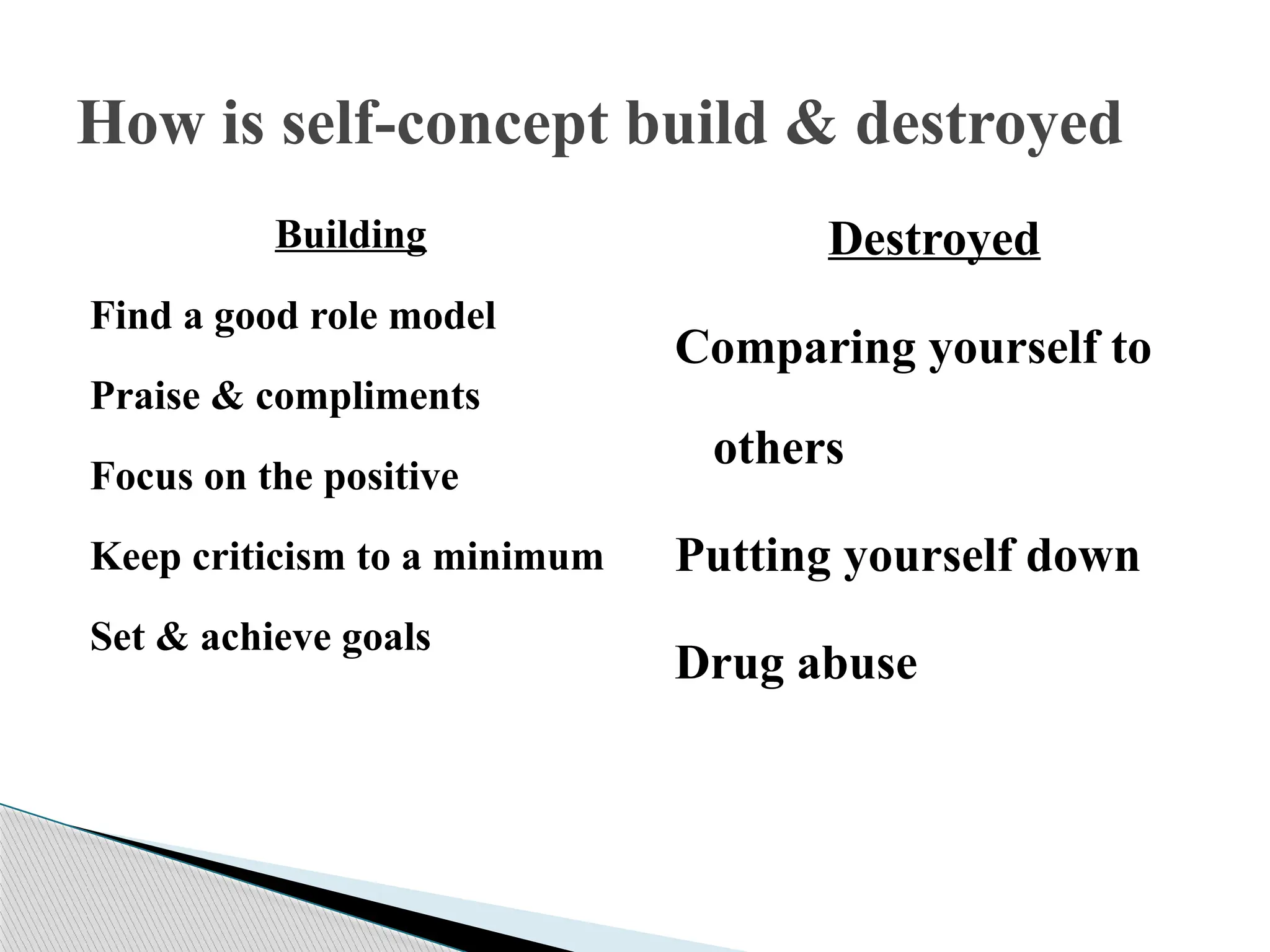 How is self-concept build & destroyed

Building

Find a good role model

Praise & compliments

Focus on the positive

Keep criticism to a minimum

Set & achieve goals

Destroyed

Comparing yourself to others

Putting yourself down

Drug abuse